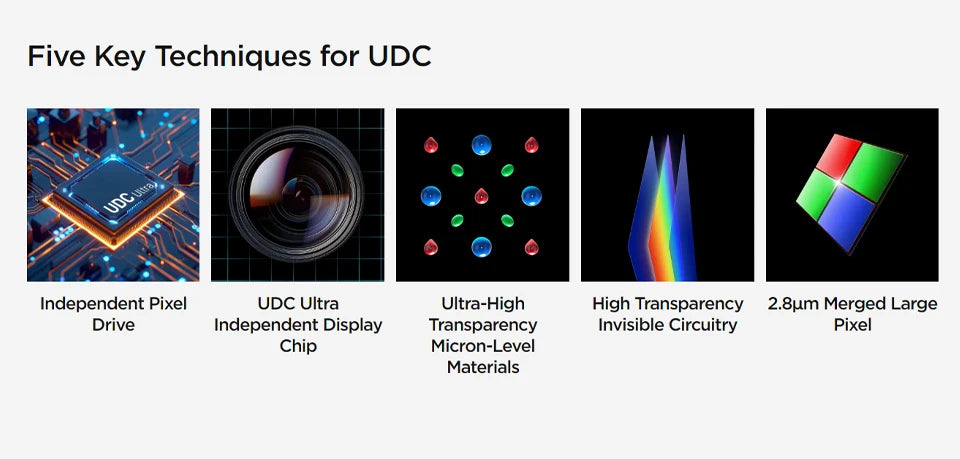 Five Key Techniques for UDC

UDC Ultra

Independent Pixel Drive

UDC Ultra Independent Display Chip

Ultra-High Transparency Micron-Level Materials

High Transparency Invisible Circuitry

2.8μm Merged Large Pixel